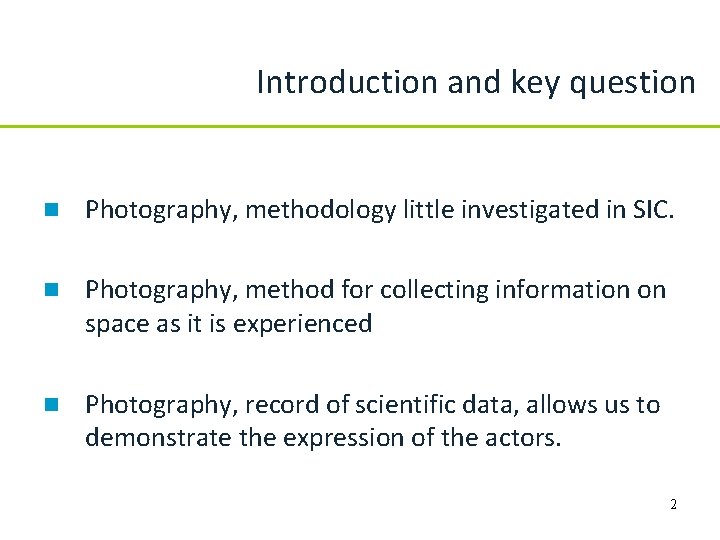 Introduction and key question

Photography, methodology little investigated in SIC.

Photography, method for collecting information on space as it is experienced

Photography, record of scientific data, allows us to demonstrate the expression of the actors.

2